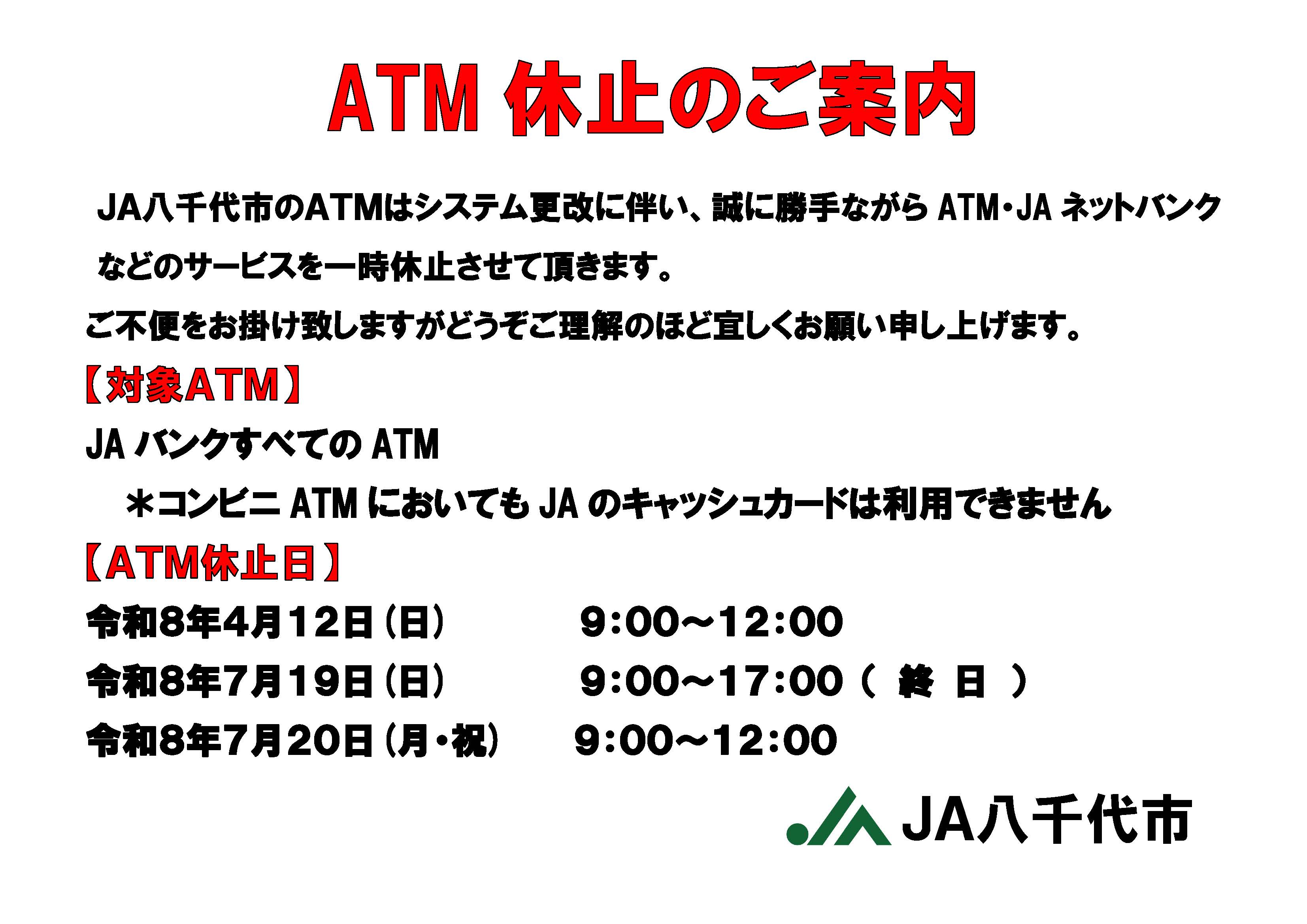 ATM 休止のご案内

JA八千代市のATMはシステム更改に伴い、誠に勝手ながら ATM・JA ネットバンクなどのサービスを一時休止させて頂きます。

ご不便をお掛け致しますがどうぞご理解のほど宜しくお願い申し上げます。

【対象ATM】

JA バンクすべての ATM

＊コンビニ ATM においても JA のキャッシュカードは利用できません

【ATM休止日】

令和8年4月12日（日）　9:00～12:00

令和8年7月19日（日）　9:00～17:00（ 終 日 ）

令和8年7月20日（月・祝）　9:00～12:00

JA八千代市